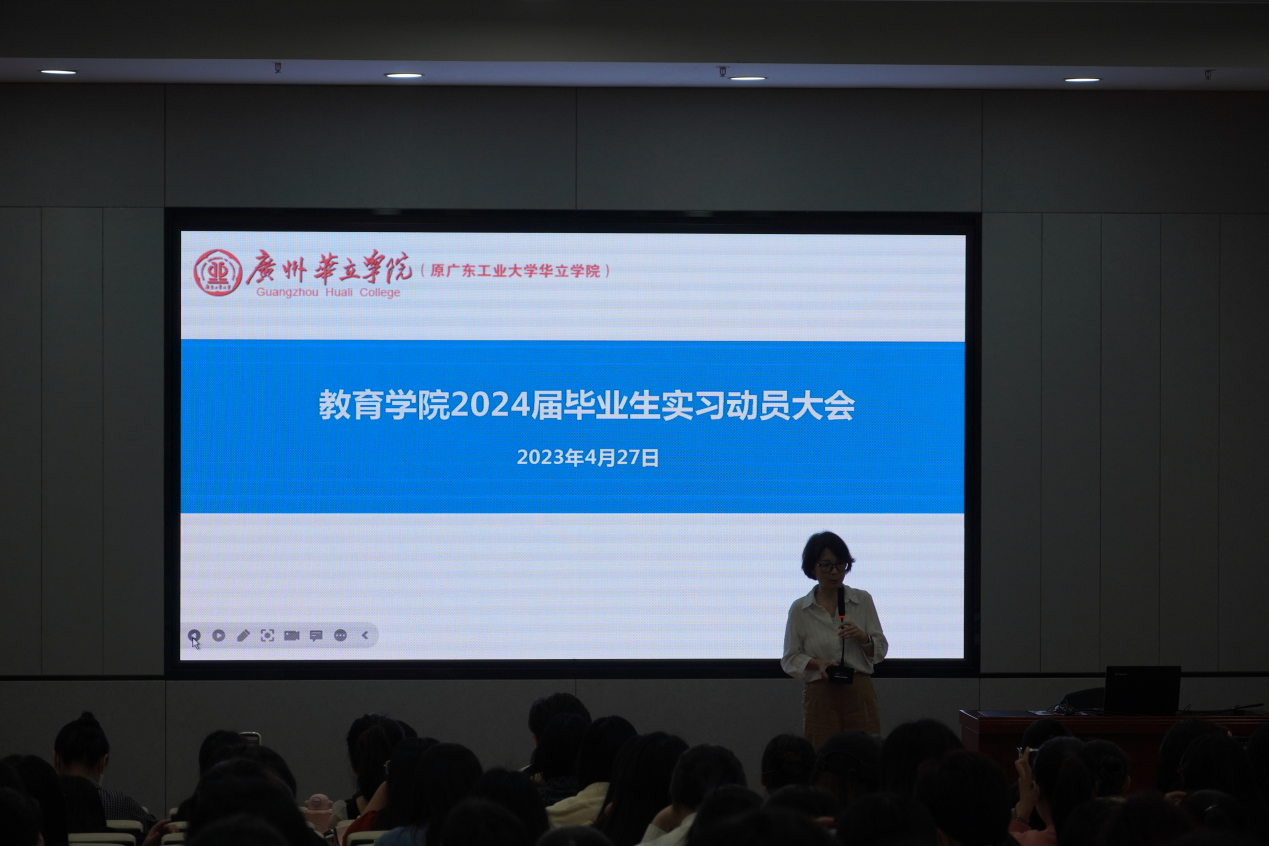 廣州華立學院（原广东工业大学华立学院）
Guangzhou Huali College

教育学院2024届毕业生实习动员大会

2023年4月27日